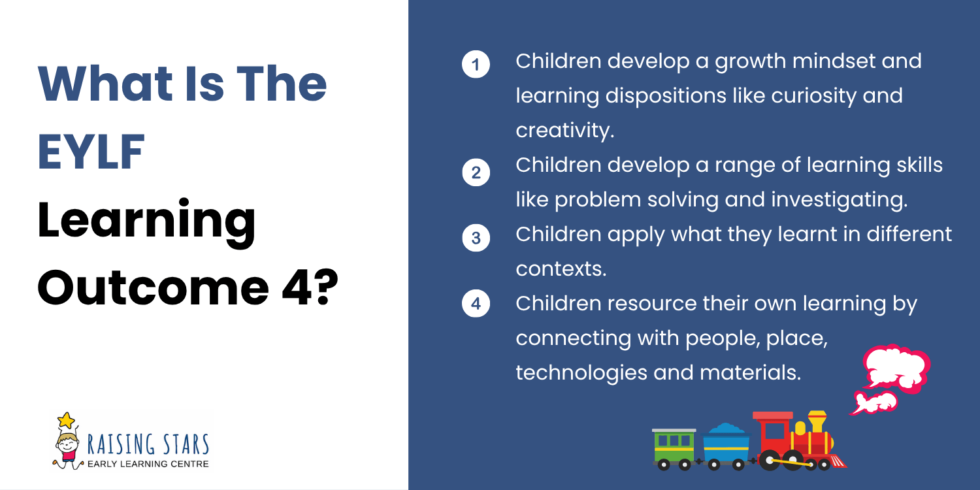 What Is The EYLF Learning Outcome 4?

RAISING STARS
EARLY LEARNING CENTRE

1 Children develop a growth mindset and learning dispositions like curiosity and creativity.

2 Children develop a range of learning skills like problem solving and investigating.

3 Children apply what they learnt in different contexts.

4 Children resource their own learning by connecting with people, place, technologies and materials.